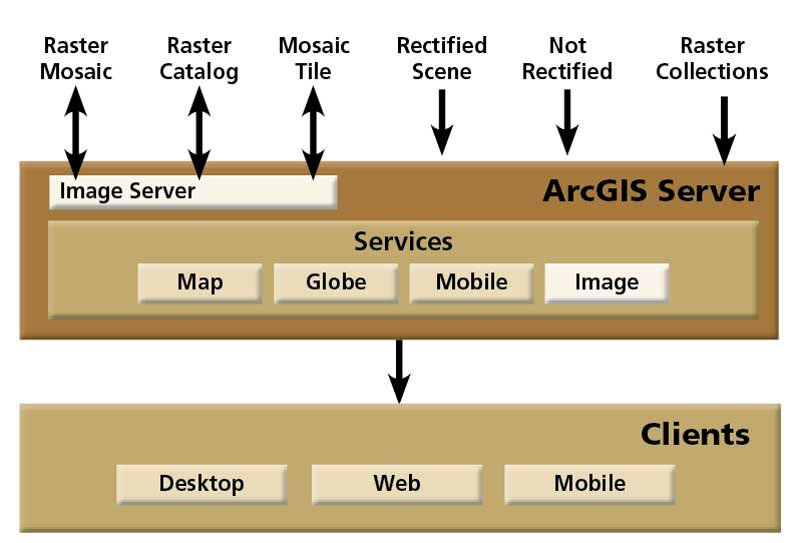 Raster Mosaic

Raster Catalog

Mosaic Tile

Rectified Scene

Not Rectified

Raster Collections

Image Server

ArcGIS Server

Services

Map

Globe

Mobile

Image

Clients

Desktop

Web

Mobile